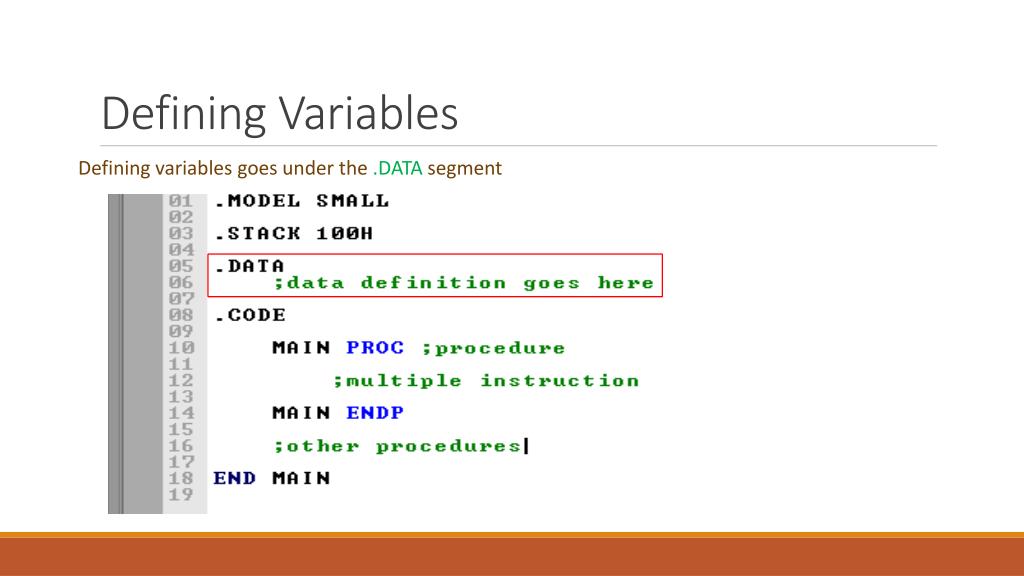 Defining Variables

Defining variables goes under the .DATA segment

01 .MODEL SMALL
02
03 .STACK 100H
04
05 .DATA
06     ;data definition goes here
07
08 .CODE
09
10     MAIN PROC ;procedure
11
12         ;multiple instruction
13
14     MAIN ENDP
15
16     ;other procedures
17
18 END MAIN
19